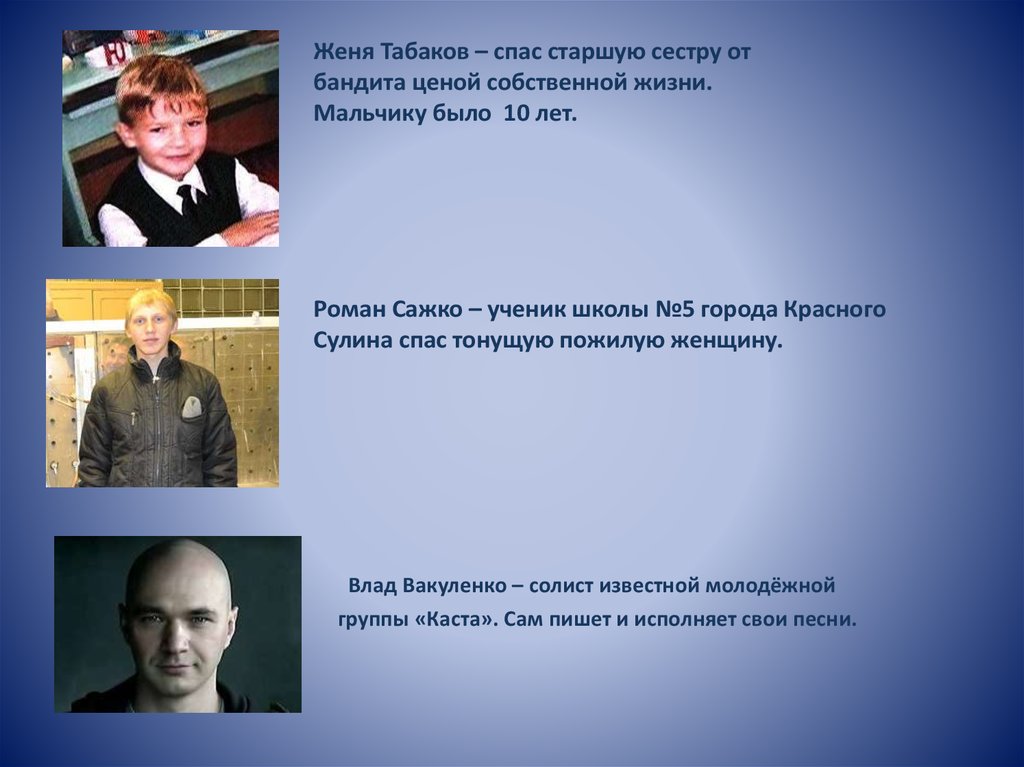 Женя Табаков – спас старшую сестру от бандита ценой собственной жизни. Мальчику было 10 лет.

Роман Сажко – ученик школы №5 города Красного Сулина спас тонущую пожилую женщину.

Влад Вакуленко – солист известной молодёжной группы «Каста». Сам пишет и исполняет свои песни.